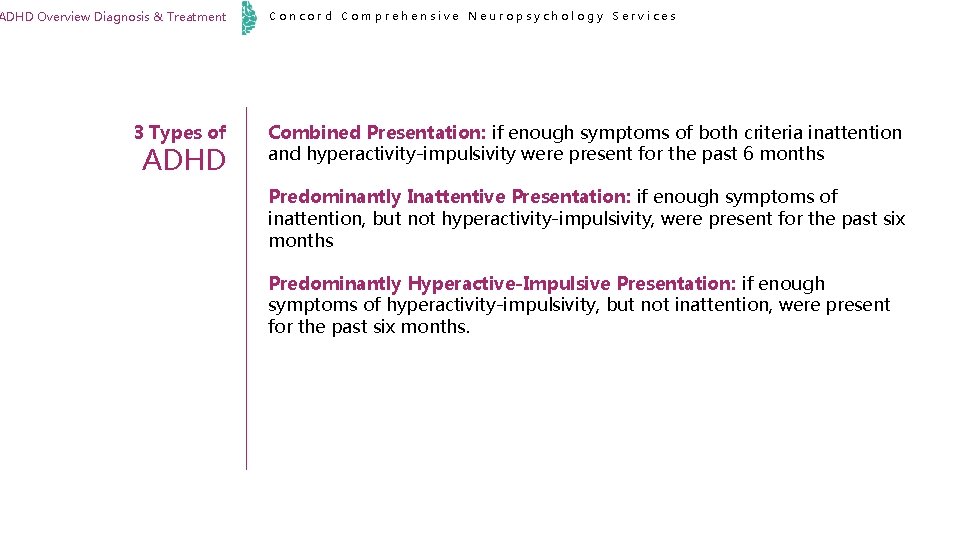 ADHD Overview Diagnosis & Treatment

Concord Comprehensive Neuropsychology Services

3 Types of ADHD

Combined Presentation: if enough symptoms of both criteria inattention and hyperactivity-impulsivity were present for the past 6 months

Predominantly Inattentive Presentation: if enough symptoms of inattention, but not hyperactivity-impulsivity, were present for the past six months

Predominantly Hyperactive-Impulsive Presentation: if enough symptoms of hyperactivity-impulsivity, but not inattention, were present for the past six months.